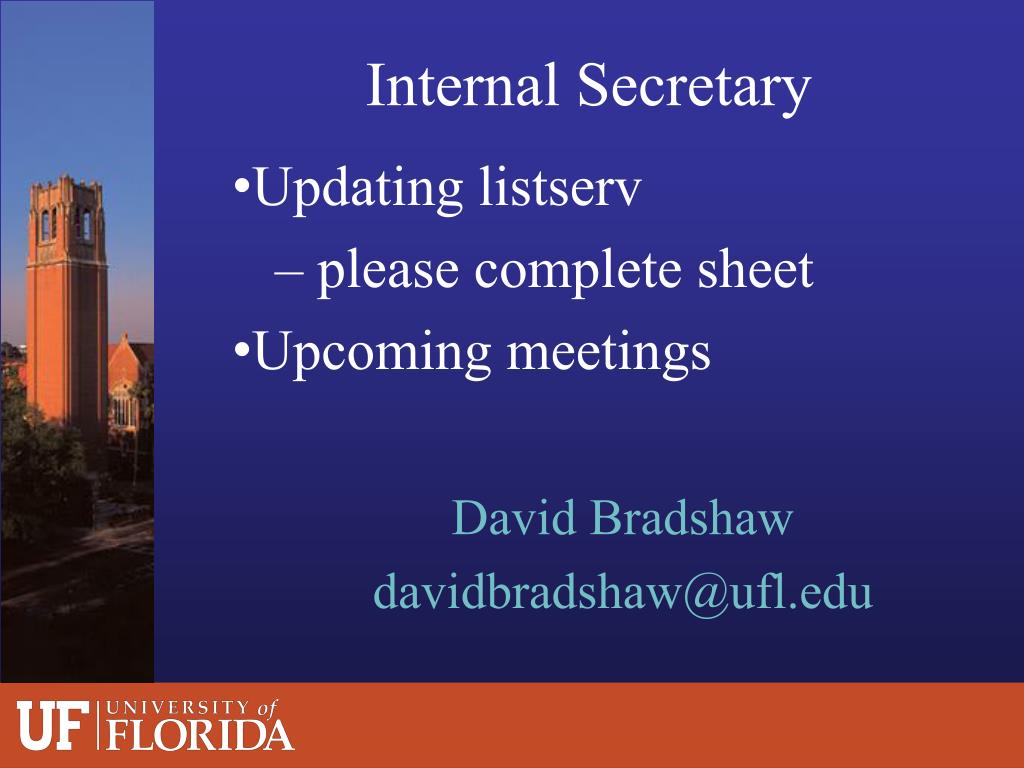 Internal Secretary

•Updating listserv

– please complete sheet

•Upcoming meetings

David Bradshaw
davidbradshaw@ufl.edu

UF UNIVERSITY of FLORIDA